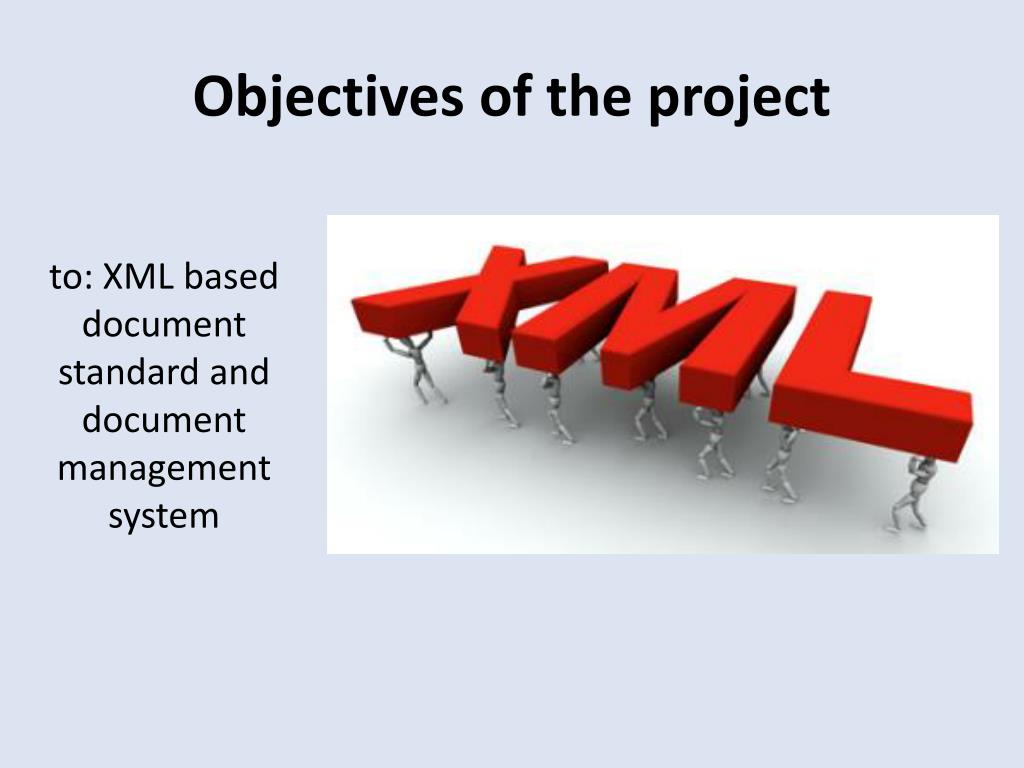 Objectives of the project

to: XML based document standard and document management system

XML